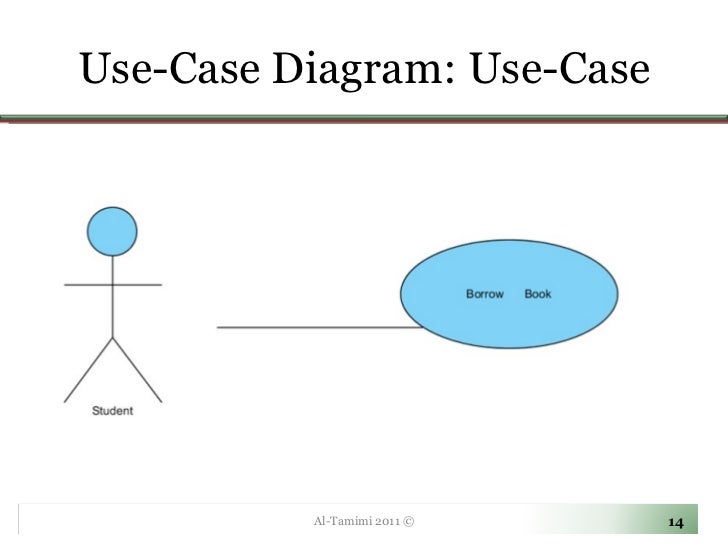 Use-Case Diagram: Use-Case

Student

Borrow Book

Al-Tamimi 2011 ©

14